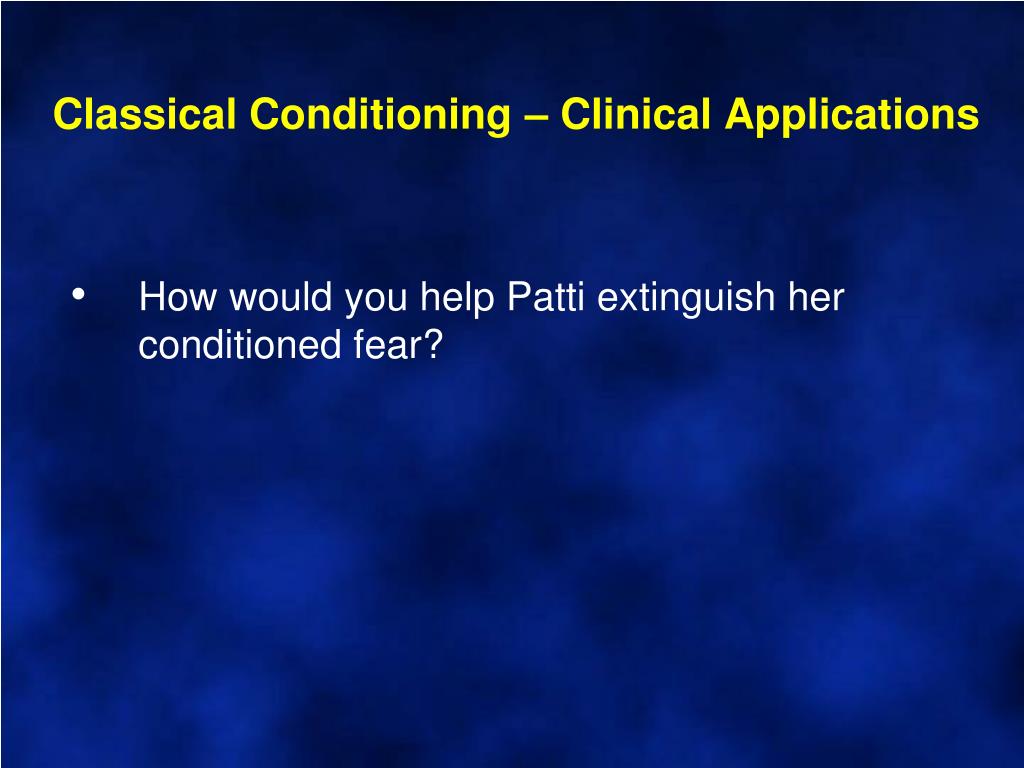 Classical Conditioning – Clinical Applications

• How would you help Patti extinguish her conditioned fear?